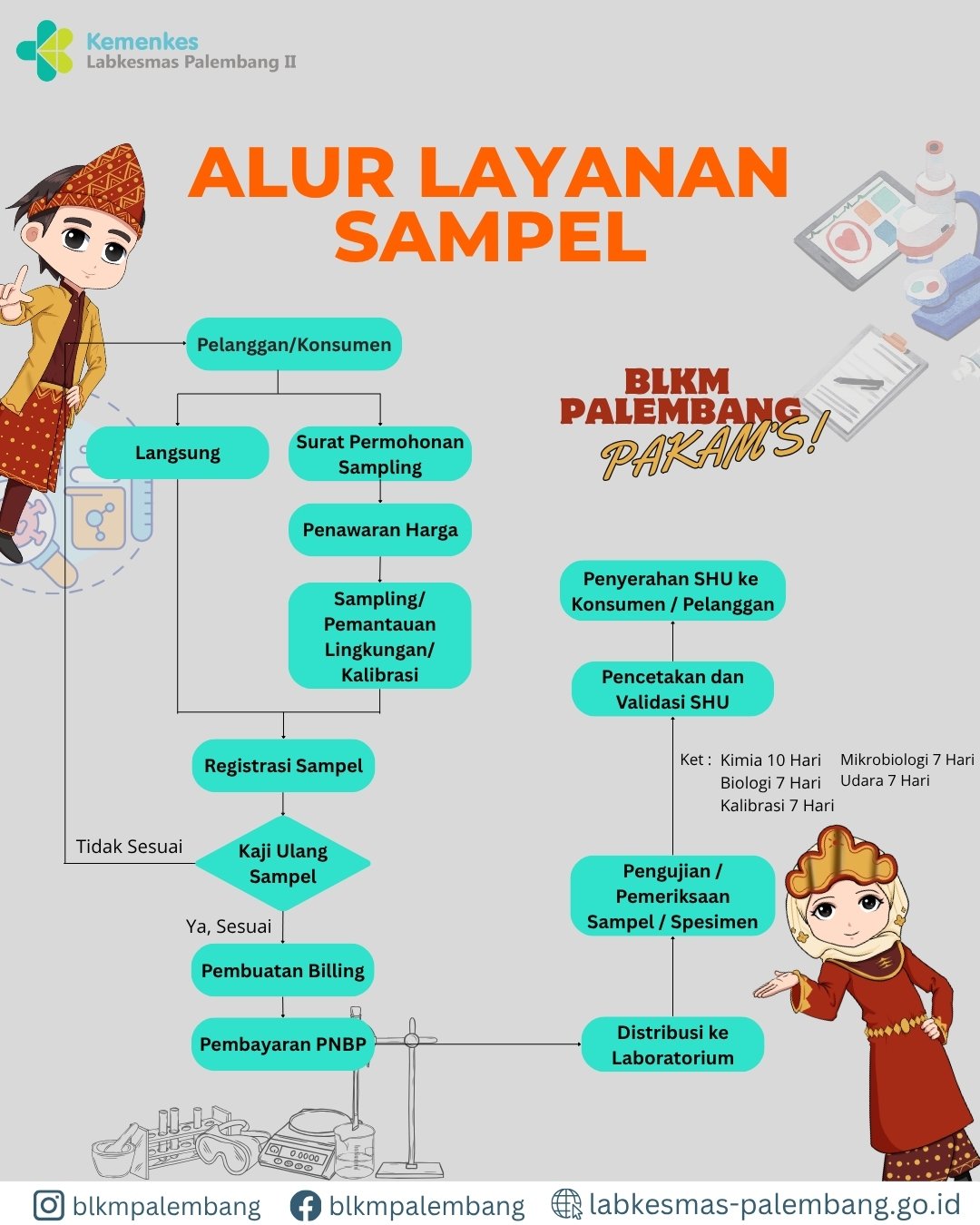 Kemenkes
Labkesmas Palembang II

ALUR LAYANAN SAMPEL

BLKM PALEMBANG PAKAM'S!

Pelanggan/Konsumen

Langsung

Surat Permohonan Sampling

Penawaran Harga

Sampling/ Pemantauan Lingkungan/ Kalibrasi

Registrasi Sampel

Tidak Sesuai

Kaji Ulang Sampel

Ya, Sesuai

Pembuatan Billing

Pembayaran PNBP

Distribusi ke Laboratorium

Pengujian / Pemeriksaan Sampel / Spesimen

Ket : Kimia 10 Hari
Biologi 7 Hari
Kalibrasi 7 Hari
Mikrobiologi 7 Hari
Udara 7 Hari

Pencetakan dan Validasi SHU

Penyerahan SHU ke Konsumen / Pelanggan

blkmpalembang blkmpalembang labkesmas-palembang.go.id